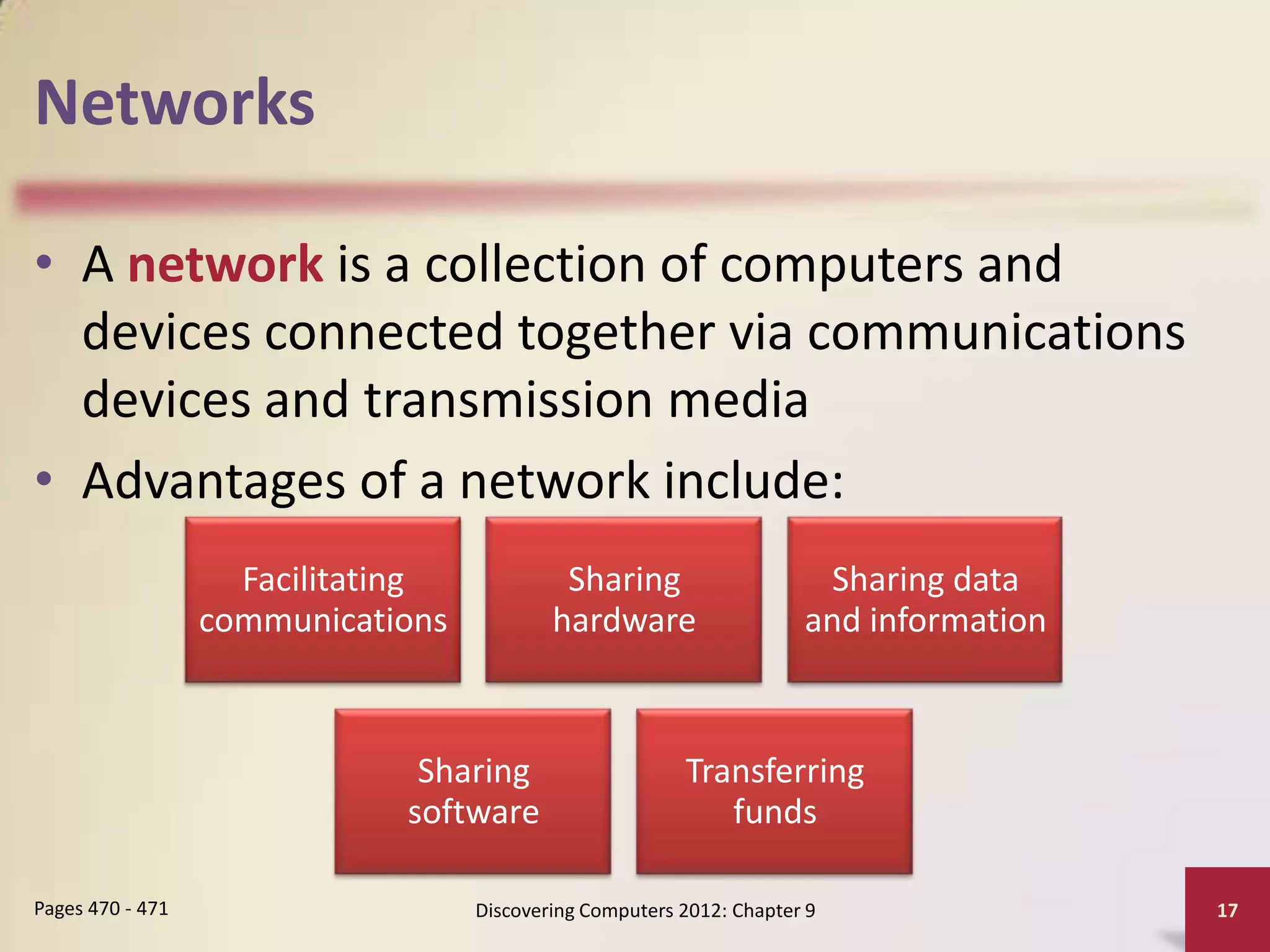 Networks

• A network is a collection of computers and devices connected together via communications devices and transmission media

• Advantages of a network include:

Facilitating communications

Sharing hardware

Sharing data and information

Sharing software

Transferring funds

Pages 470 - 471

Discovering Computers 2012: Chapter 9

17